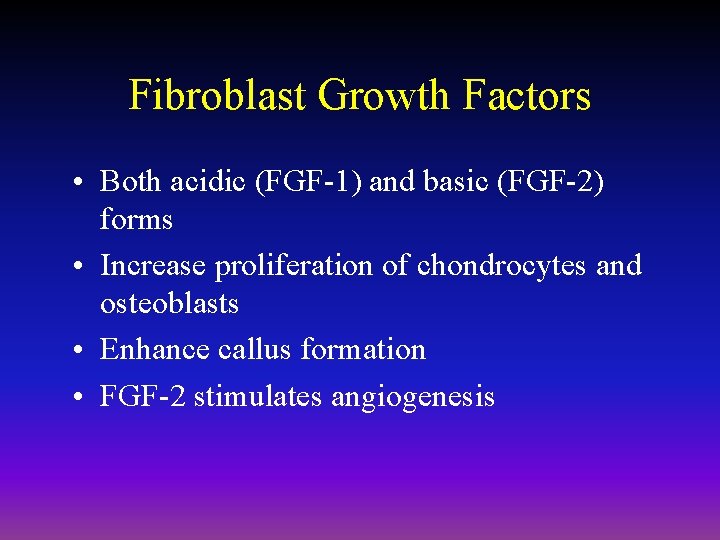 Fibroblast Growth Factors

• Both acidic (FGF-1) and basic (FGF-2) forms
• Increase proliferation of chondrocytes and osteoblasts
• Enhance callus formation
• FGF-2 stimulates angiogenesis